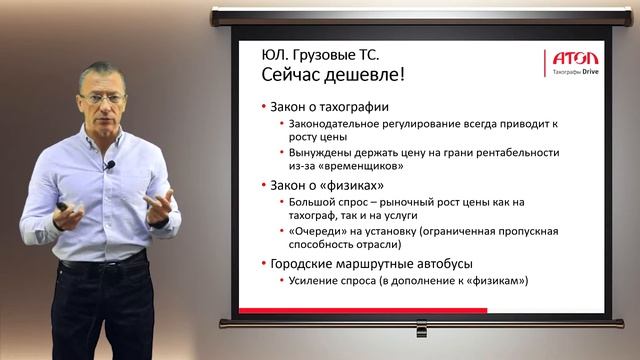 ЮЛ. Грузовые ТС.
Сейчас дешевле!

АТОЛ
Тахографы Drive

• Закон о тахографии
  • Законодательное регулирование всегда приводит к росту цены
  • Вынуждены держать цену на грани рентабельности из-за «временщиков»
• Закон о «физиках»
  • Большой спрос – рыночный рост цены как на тахограф, так и на услуги
  • «Очереди» на установку (ограниченная пропускная способность отрасли)
• Городские маршрутные автобусы
  • Усиление спроса (в дополнение к «физикам»)